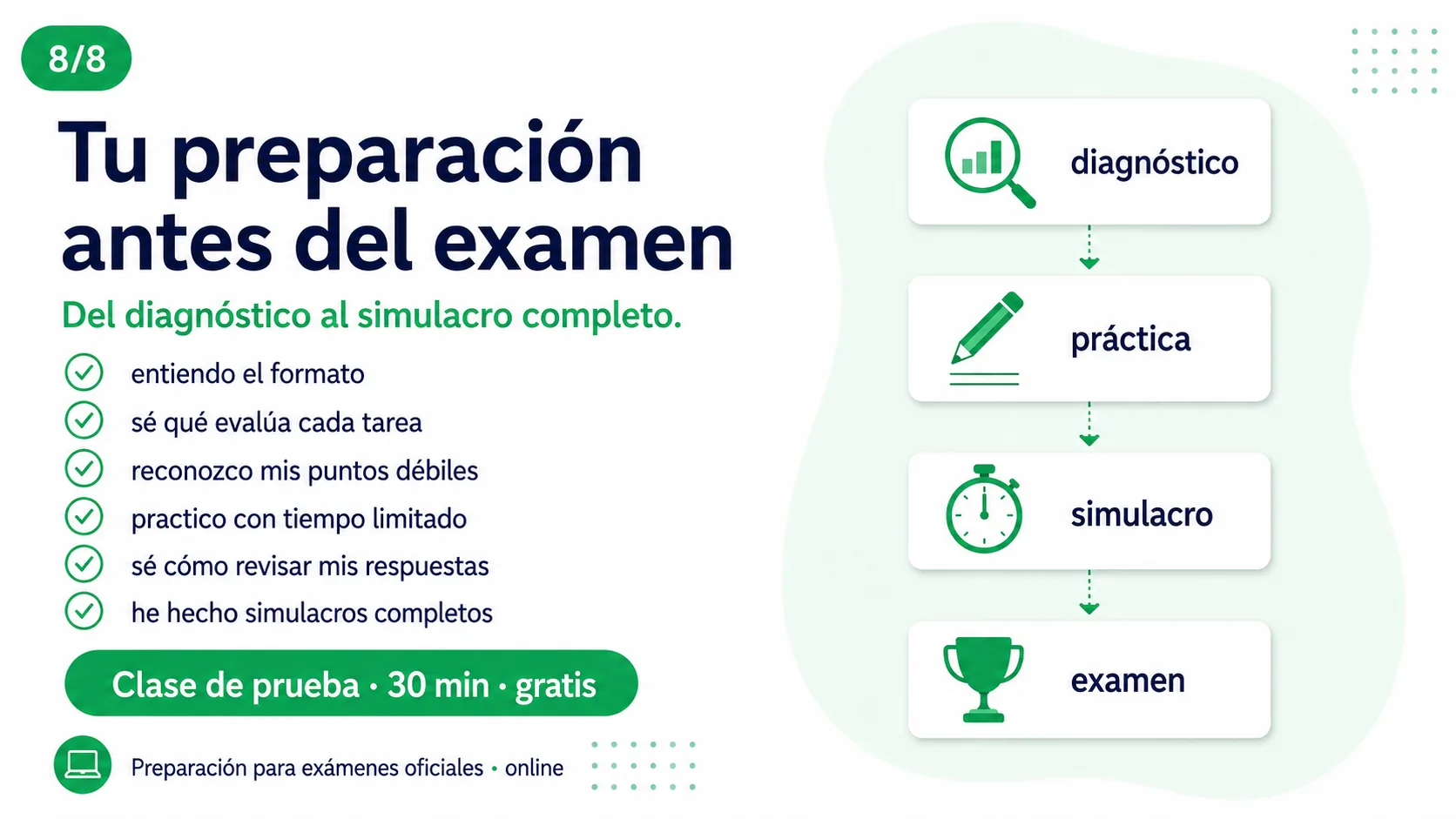 8/8

Tu preparación antes del examen

Del diagnóstico al simulacro completo.

entiendo el formato
sé qué evalúa cada tarea
reconozco mis puntos débiles
practico con tiempo limitado
sé cómo revisar mis respuestas
he hecho simulacros completos

Clase de prueba · 30 min · gratis

Preparación para exámenes oficiales · online

diagnóstico
práctica
simulacro
examen